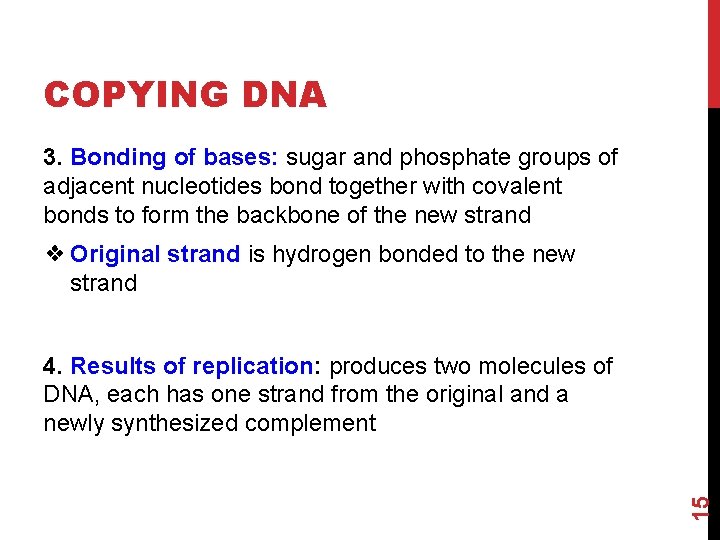 COPYING DNA

3. Bonding of bases: sugar and phosphate groups of adjacent nucleotides bond together with covalent bonds to form the backbone of the new strand

❖ Original strand is hydrogen bonded to the new strand

4. Results of replication: produces two molecules of DNA, each has one strand from the original and a newly synthesized complement

15